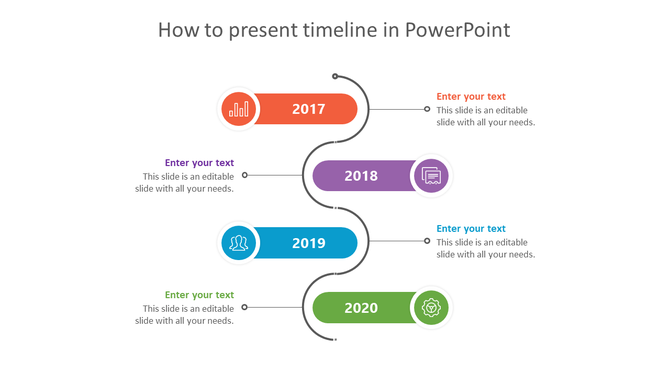 How to present timeline in PowerPoint

2017

Enter your text
This slide is an editable slide with all your needs.

Enter your text
This slide is an editable slide with all your needs.

2018

2019

Enter your text
This slide is an editable slide with all your needs.

Enter your text
This slide is an editable slide with all your needs.

2020